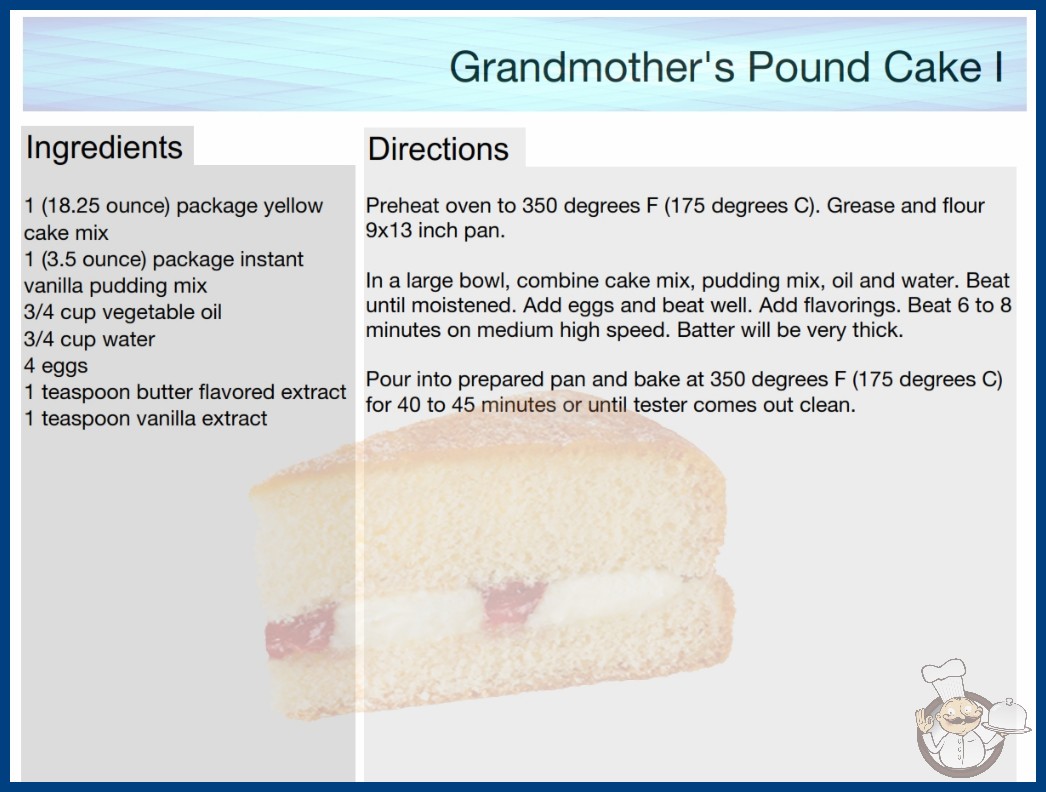 Grandmother's Pound Cake I

Ingredients

1 (18.25 ounce) package yellow cake mix
1 (3.5 ounce) package instant vanilla pudding mix
3/4 cup vegetable oil
3/4 cup water
4 eggs
1 teaspoon butter flavored extract
1 teaspoon vanilla extract

Directions

Preheat oven to 350 degrees F (175 degrees C). Grease and flour 9x13 inch pan.

In a large bowl, combine cake mix, pudding mix, oil and water. Beat until moistened. Add eggs and beat well. Add flavorings. Beat 6 to 8 minutes on medium high speed. Batter will be very thick.

Pour into prepared pan and bake at 350 degrees F (175 degrees C) for 40 to 45 minutes or until tester comes out clean.